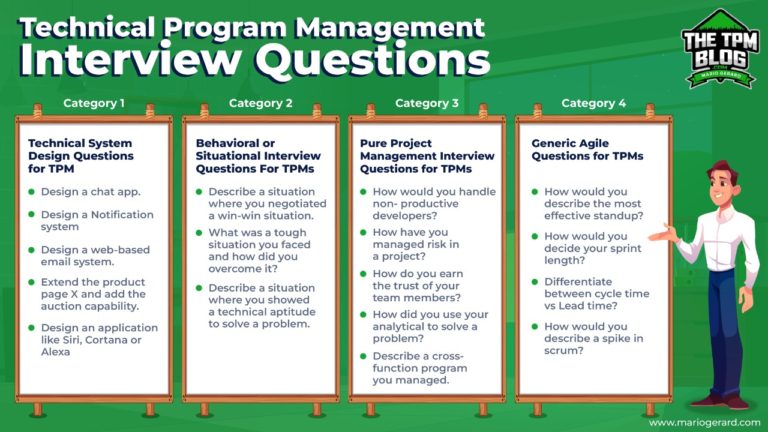 Technical Program Management
Interview Questions

THE TPM BLOG
.COM
MARIO GERARD

Category 1

Technical System Design Questions for TPM

- Design a chat app.
- Design a Notification system
- Design a web-based email system.
- Extend the product page X and add the auction capability.
- Design an application like Siri, Cortana or Alexa

Category 2

Behavioral or Situational Interview Questions For TPMs

- Describe a situation where you negotiated a win-win situation.
- What was a tough situation you faced and how did you overcome it?
- Describe a situation where you showed a technical aptitude to solve a problem.

Category 3

Pure Project Management Interview Questions for TPMs

- How would you handle non- productive developers?
- How have you managed risk in a project?
- How do you earn the trust of your team members?
- How did you use your analytical to solve a problem?
- Describe a cross-function program you managed.

Category 4

Generic Agile Questions for TPMs

- How would you describe the most effective standup?
- How would you decide your sprint length?
- Differentiate between cycle time vs Lead time?
- How would you describe a spike in scrum?

www.mariogerard.com